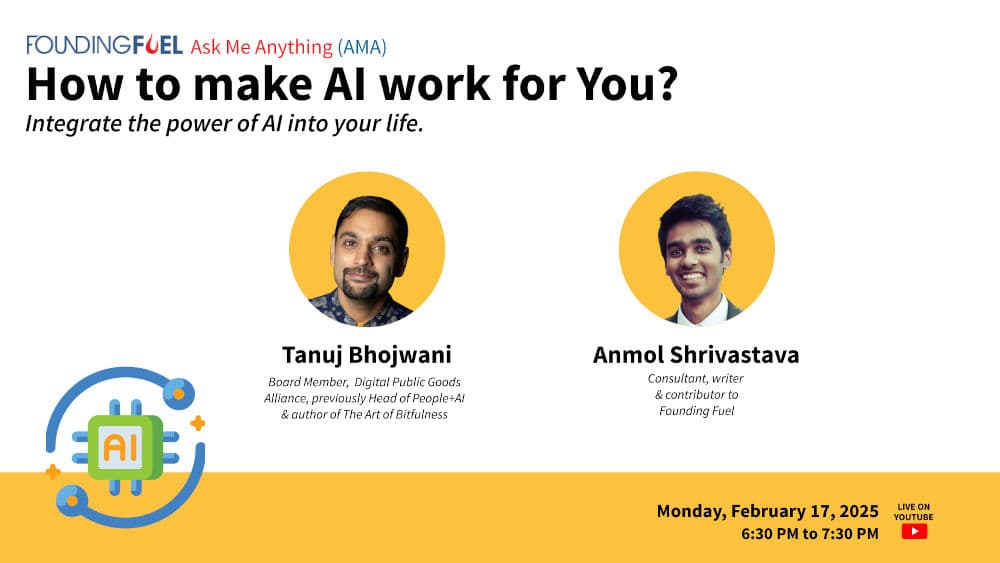 FOUNDINGFUEL Ask Me Anything (AMA)

How to make AI work for You?

Integrate the power of AI into your life.

Tanuj Bhojwani

Board Member, Digital Public Goods Alliance, previously Head of People+AI & author of The Art of Bitfulness

Anmol Shrivastava

Consultant, writer & contributor to Founding Fuel

AI

Monday, February 17, 2025
6:30 PM to 7:30 PM

LIVE ON YOUTUBE